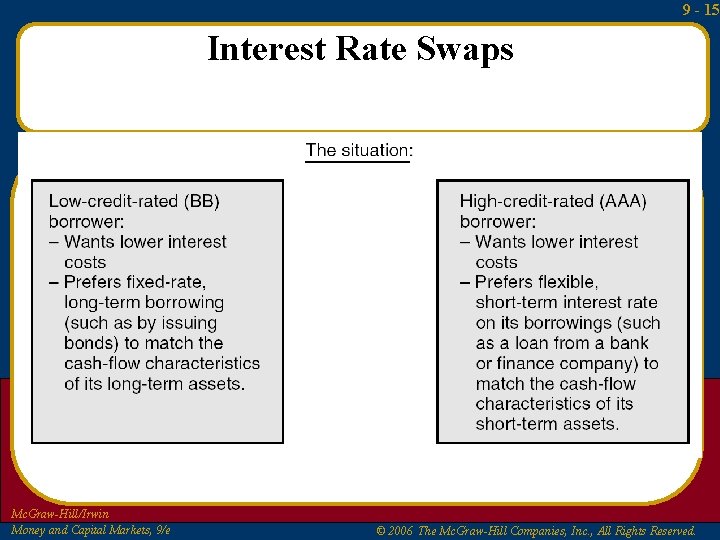 9 - 15

Interest Rate Swaps

The situation:

Low-credit-rated (BB) borrower:
– Wants lower interest costs
– Prefers fixed-rate, long-term borrowing (such as by issuing bonds) to match the cash-flow characteristics of its long-term assets.

High-credit-rated (AAA) borrower:
– Wants lower interest costs
– Prefers flexible, short-term interest rate on its borrowings (such as a loan from a bank or finance company) to match the cash-flow characteristics of its short-term assets.

McGraw-Hill/Irwin
Money and Capital Markets, 9/e

© 2006 The McGraw-Hill Companies, Inc., All Rights Reserved.